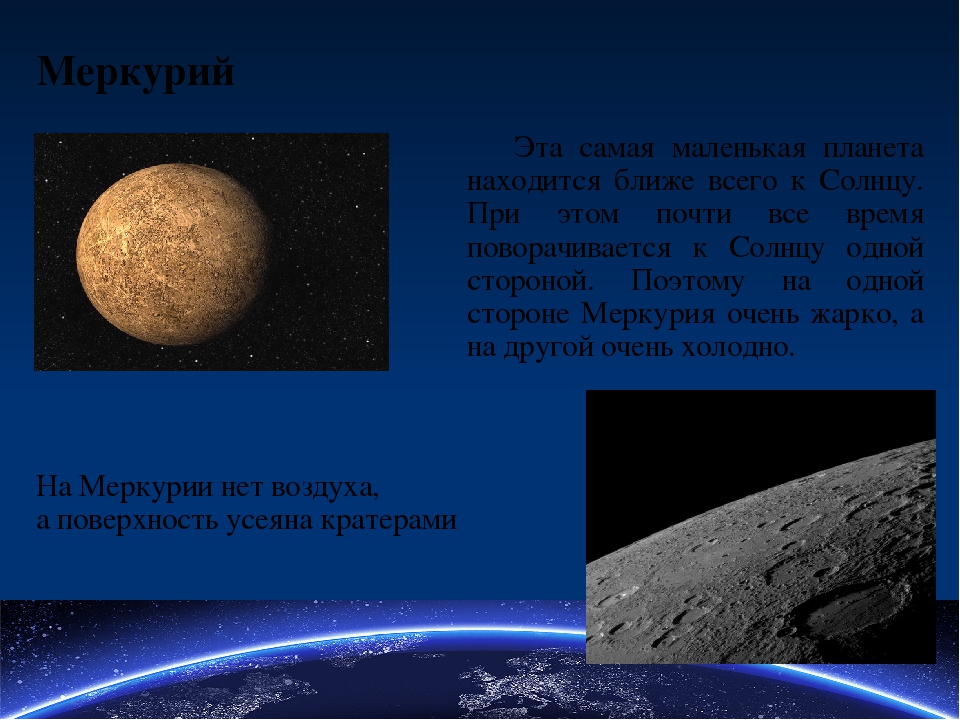 Меркурий

Эта самая маленькая планета находится ближе всего к Солнцу. При этом почти все время поворачивается к Солнцу одной стороной. Поэтому на одной стороне Меркурия очень жарко, а на другой очень холодно.

На Меркурии нет воздуха,
а поверхность усеяна кратерами